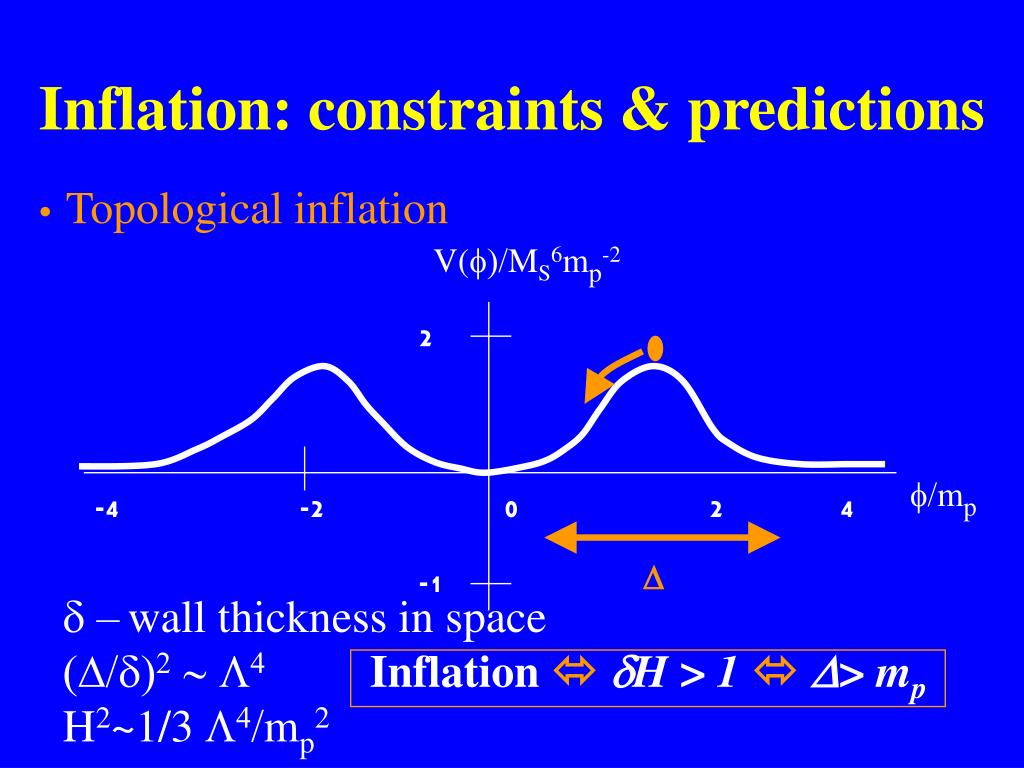 Inflation: constraints & predictions

• Topological inflation

$V(\phi)/M_S^6 m_p^{-2}$

2

-4

-2

0

2

4

$\phi/m_p$

-1

$\Delta$

$\delta$ – wall thickness in space

$(\Delta/\delta)^2 \sim \Lambda^4$

$H^2 \sim 1/3\ \Lambda^4/m_p^2$

Inflation $\Leftrightarrow$ $\delta H > 1$ $\Leftrightarrow$ $\Delta > m_p$